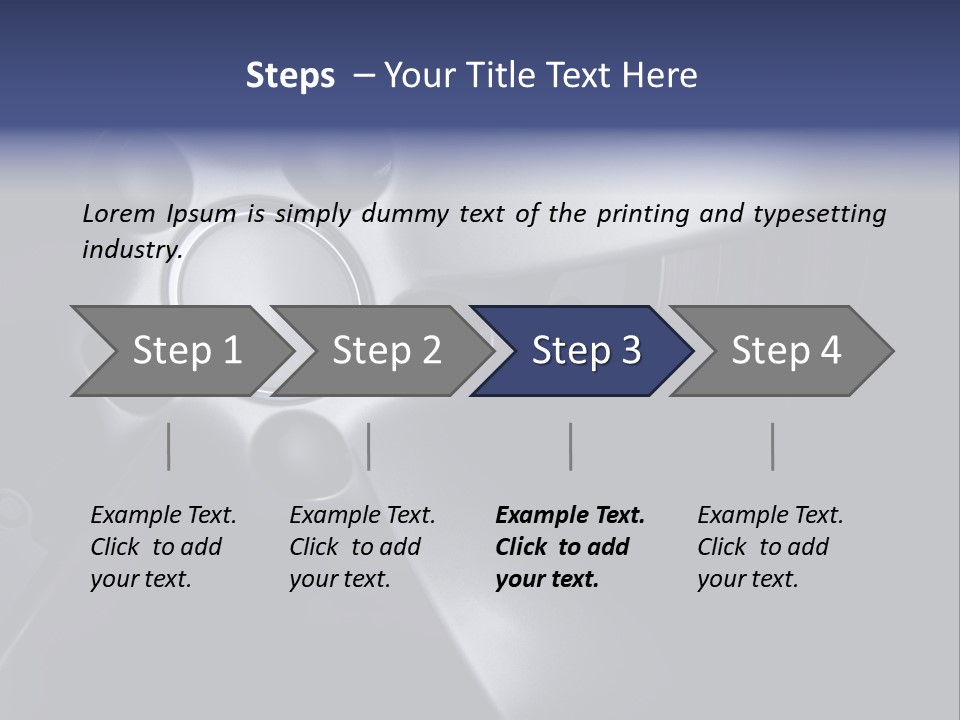 Steps – Your Title Text Here

Lorem Ipsum is simply dummy text of the printing and typesetting industry.

Step 1
Step 2
Step 3
Step 4

Example Text. Click to add your text.

Example Text. Click to add your text.

Example Text. Click to add your text.

Example Text. Click to add your text.